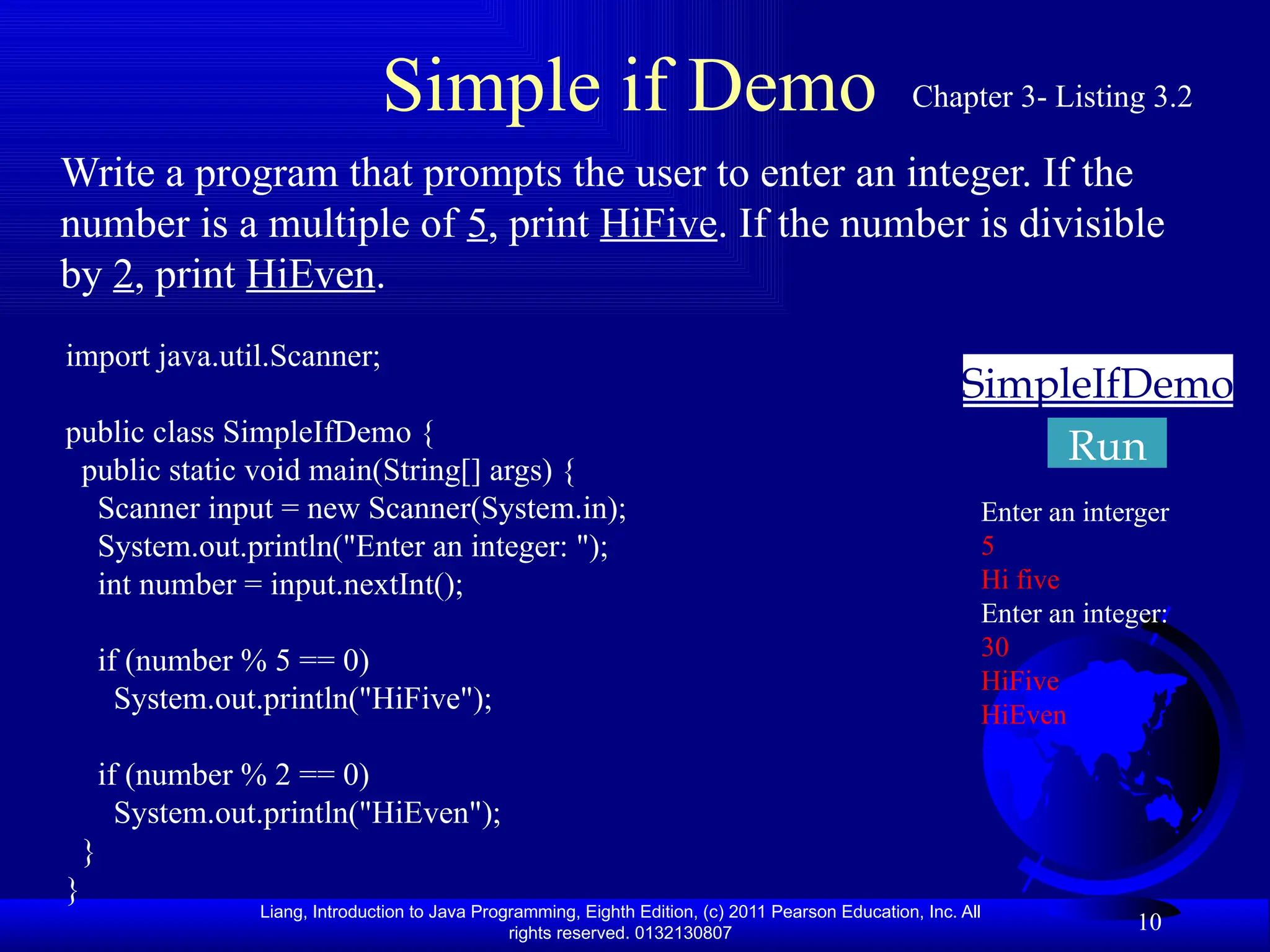 Simple if Demo Chapter 3- Listing 3.2

Write a program that prompts the user to enter an integer. If the number is a multiple of 5, print HiFive. If the number is divisible by 2, print HiEven.

import java.util.Scanner;

public class SimpleIfDemo {
  public static void main(String[] args) {
    Scanner input = new Scanner(System.in);
    System.out.println("Enter an integer: ");
    int number = input.nextInt();

    if (number % 5 == 0)
      System.out.println("HiFive");

    if (number % 2 == 0)
      System.out.println("HiEven");
  }
}

SimpleIfDemo

Run

Enter an interger
5
Hi five
Enter an integer:
30
HiFive
HiEven

Liang, Introduction to Java Programming, Eighth Edition, (c) 2011 Pearson Education, Inc. All rights reserved. 0132130807

10